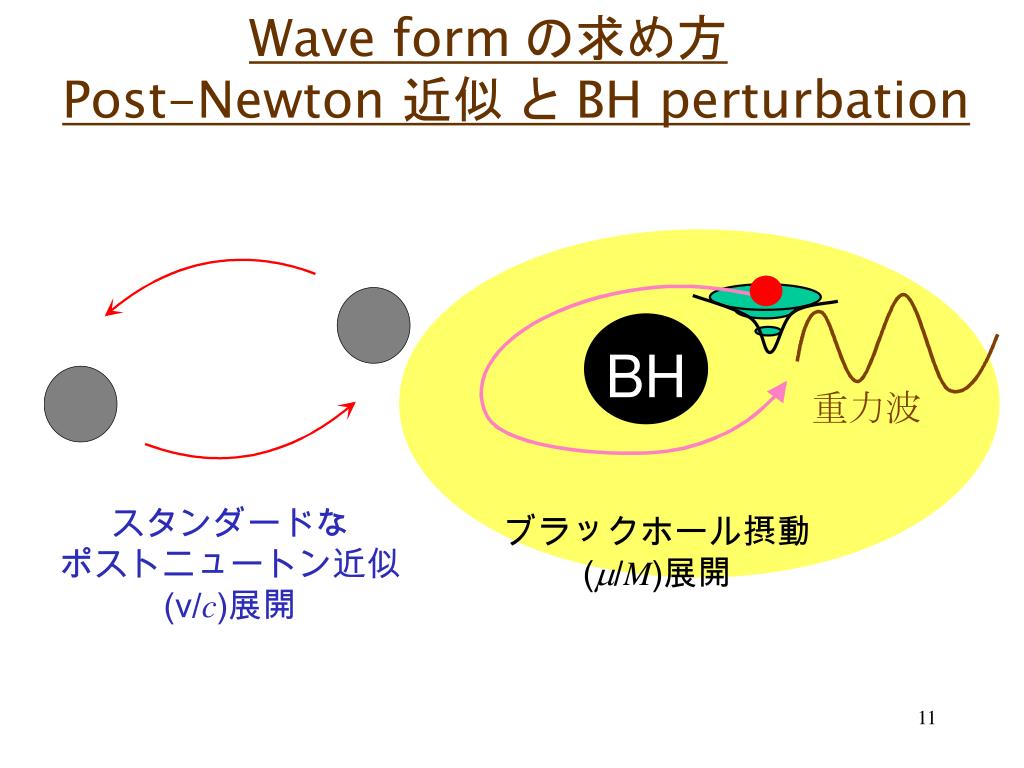 Wave form の求め方
Post-Newton 近似 と BH perturbation

BH

重力波

スタンダードな
ポストニュートン近似
(v/$c$)展開

ブラックホール摂動
($\mu/M$)展開

11